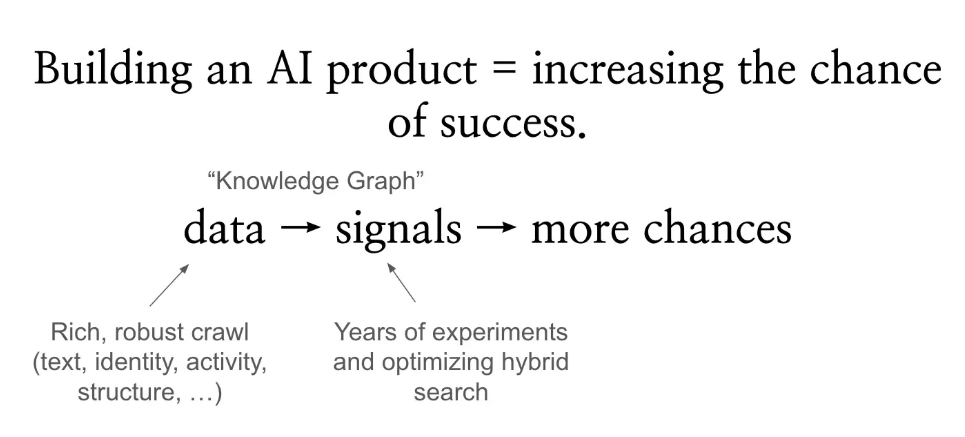 Building an AI product = increasing the chance of success.

"Knowledge Graph"

data → signals → more chances

Rich, robust crawl (text, identity, activity, structure, …)

Years of experiments and optimizing hybrid search